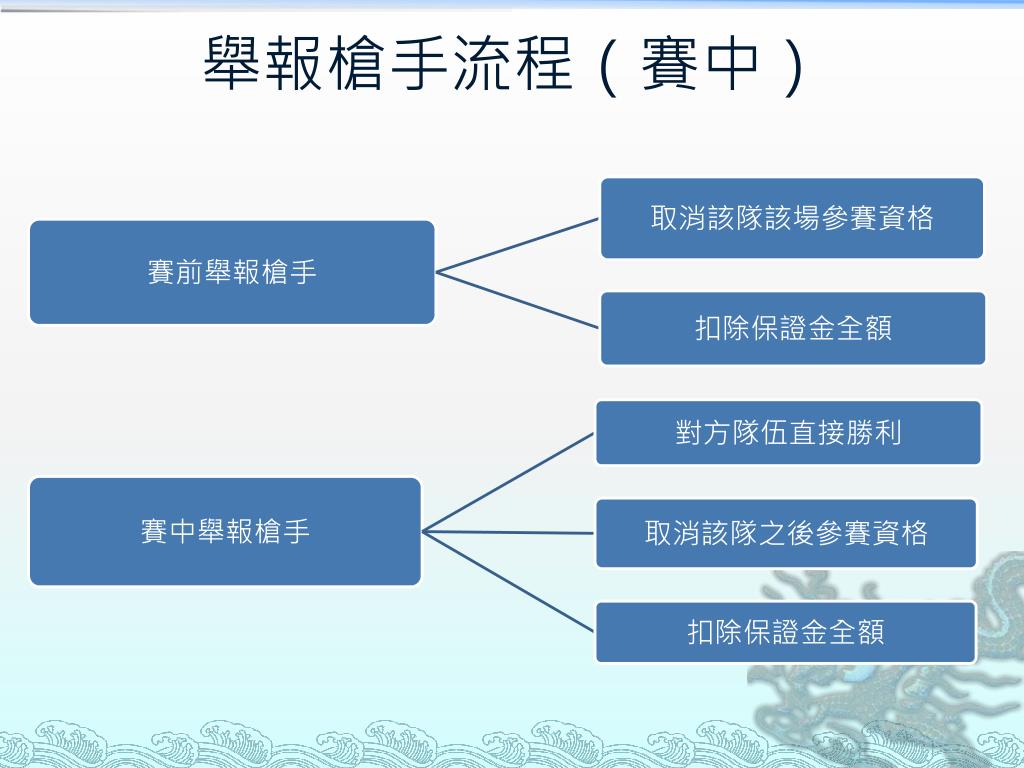 舉報槍手流程（賽中）

賽前舉報槍手

取消該隊該場參賽資格

扣除保證金全額

賽中舉報槍手

對方隊伍直接勝利

取消該隊之後參賽資格

扣除保證金全額